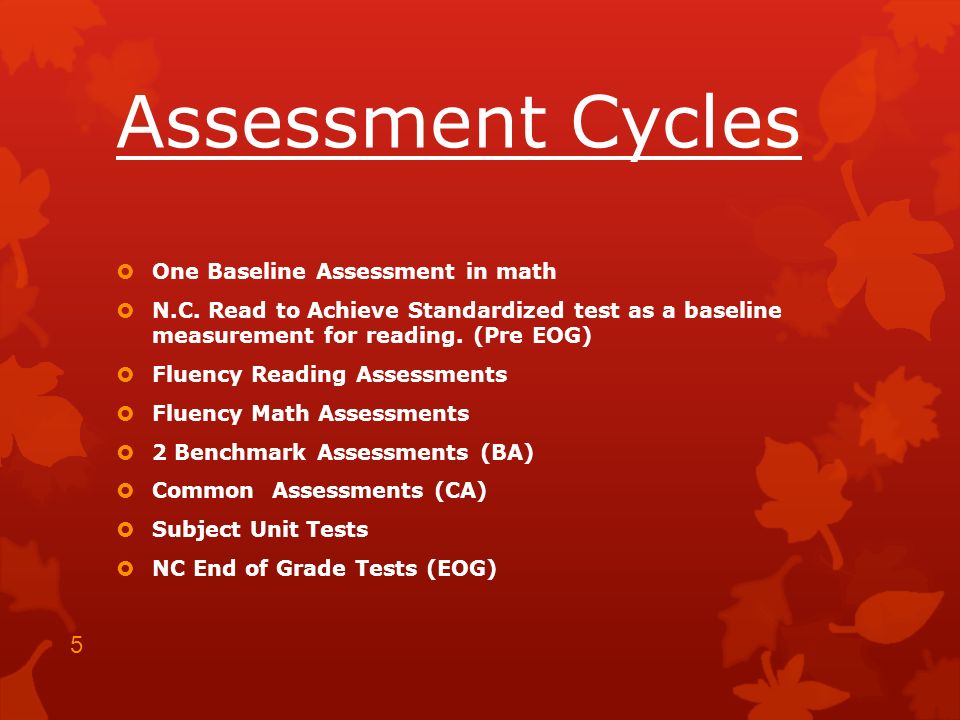 Assessment Cycles

One Baseline Assessment in math

N.C. Read to Achieve Standardized test as a baseline measurement for reading. (Pre EOG)

Fluency Reading Assessments

Fluency Math Assessments

2 Benchmark Assessments (BA)

Common Assessments (CA)

Subject Unit Tests

NC End of Grade Tests (EOG)

5